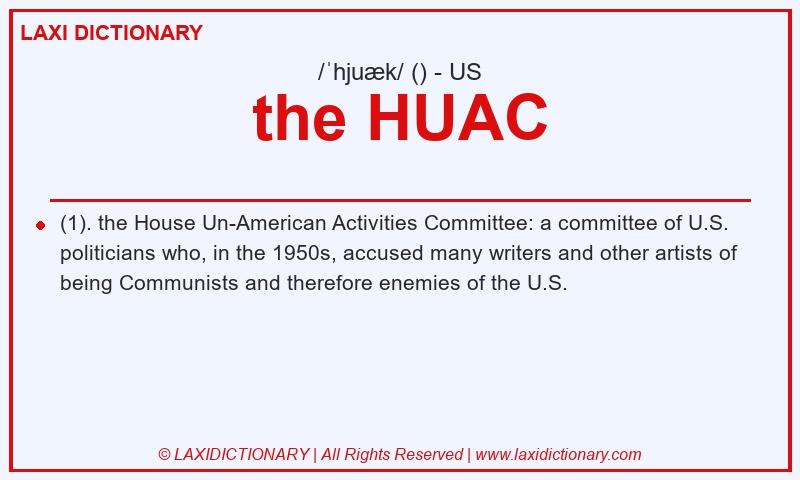 LAXI DICTIONARY

/ˈhjuæk/ () - US

the HUAC

(1). the House Un-American Activities Committee: a committee of U.S. politicians who, in the 1950s, accused many writers and other artists of being Communists and therefore enemies of the U.S.

© LAXIDICTIONARY | All Rights Reserved | www.laxidictionary.com